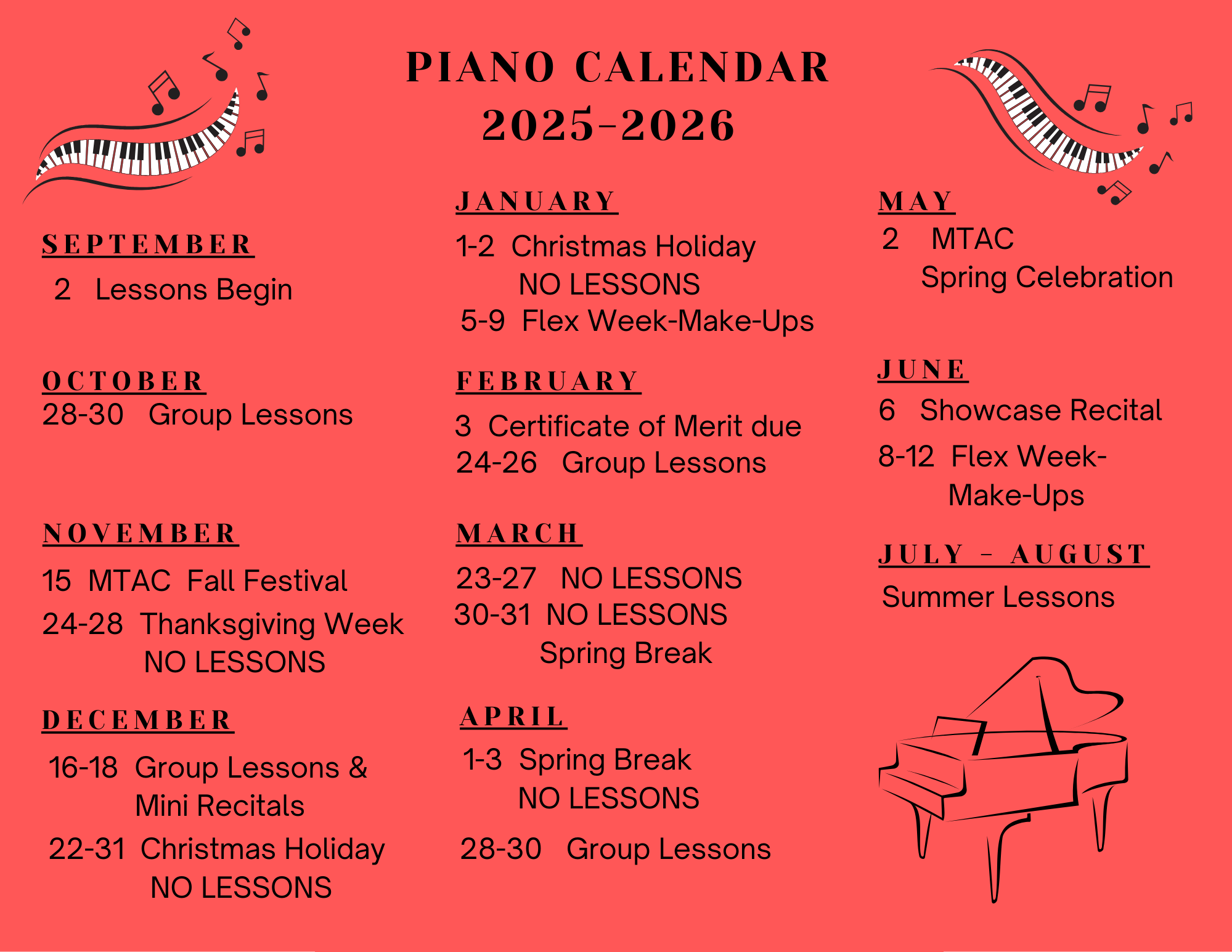 PIANO CALENDAR
2025-2026

SEPTEMBER
2 Lessons Begin

OCTOBER
28-30 Group Lessons

NOVEMBER
15 MTAC Fall Festival
24-28 Thanksgiving Week NO LESSONS

DECEMBER
16-18 Group Lessons & Mini Recitals
22-31 Christmas Holiday NO LESSONS

JANUARY
1-2 Christmas Holiday NO LESSONS
5-9 Flex Week-Make-Ups

FEBRUARY
3 Certificate of Merit due
24-26 Group Lessons

MARCH
23-27 NO LESSONS
30-31 NO LESSONS Spring Break

APRIL
1-3 Spring Break NO LESSONS
28-30 Group Lessons

MAY
2 MTAC Spring Celebration

JUNE
6 Showcase Recital
8-12 Flex Week-Make-Ups

JULY - AUGUST
Summer Lessons